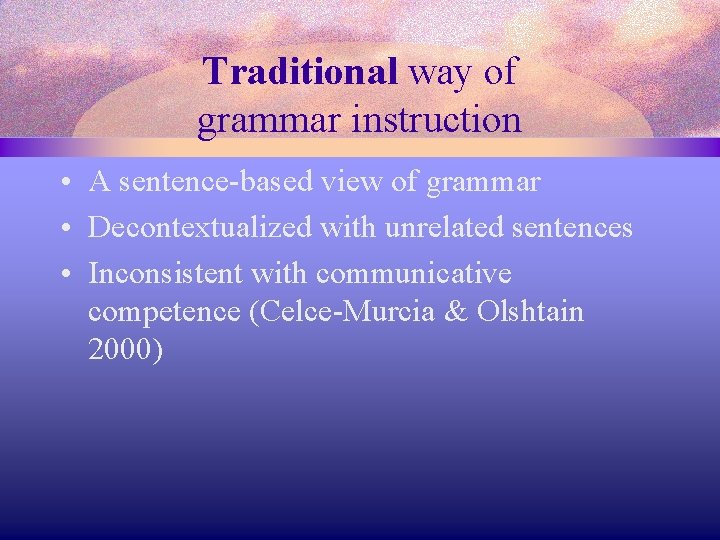 Traditional way of grammar instruction

• A sentence-based view of grammar
• Decontextualized with unrelated sentences
• Inconsistent with communicative competence (Celce-Murcia & Olshtain 2000)